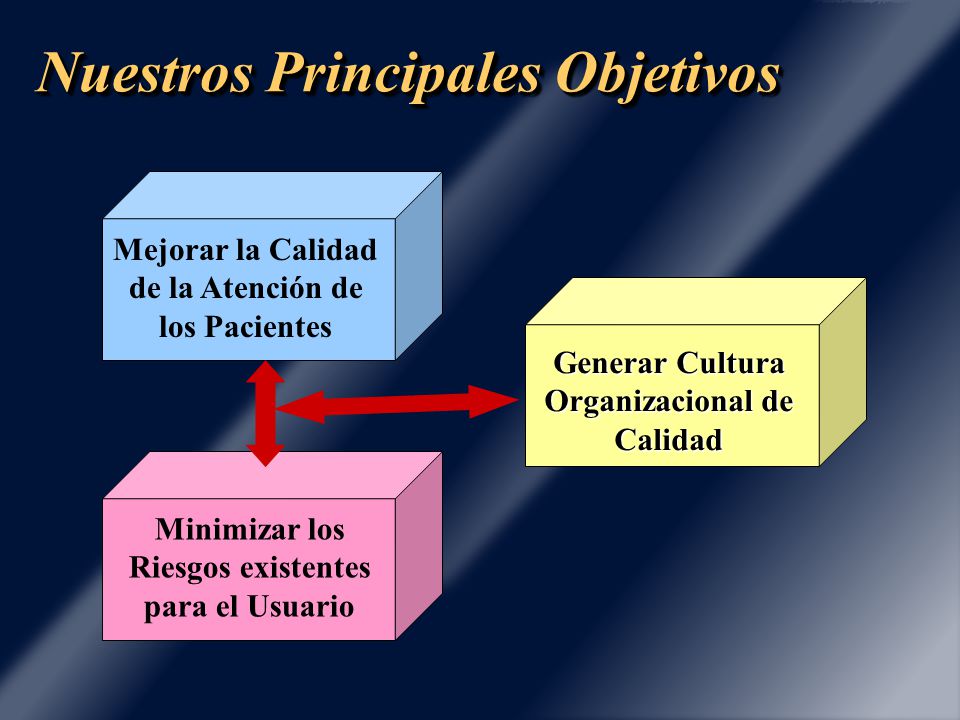 Nuestros Principales Objetivos

Mejorar la Calidad de la Atención de los Pacientes

Generar Cultura Organizacional de Calidad

Minimizar los Riesgos existentes para el Usuario